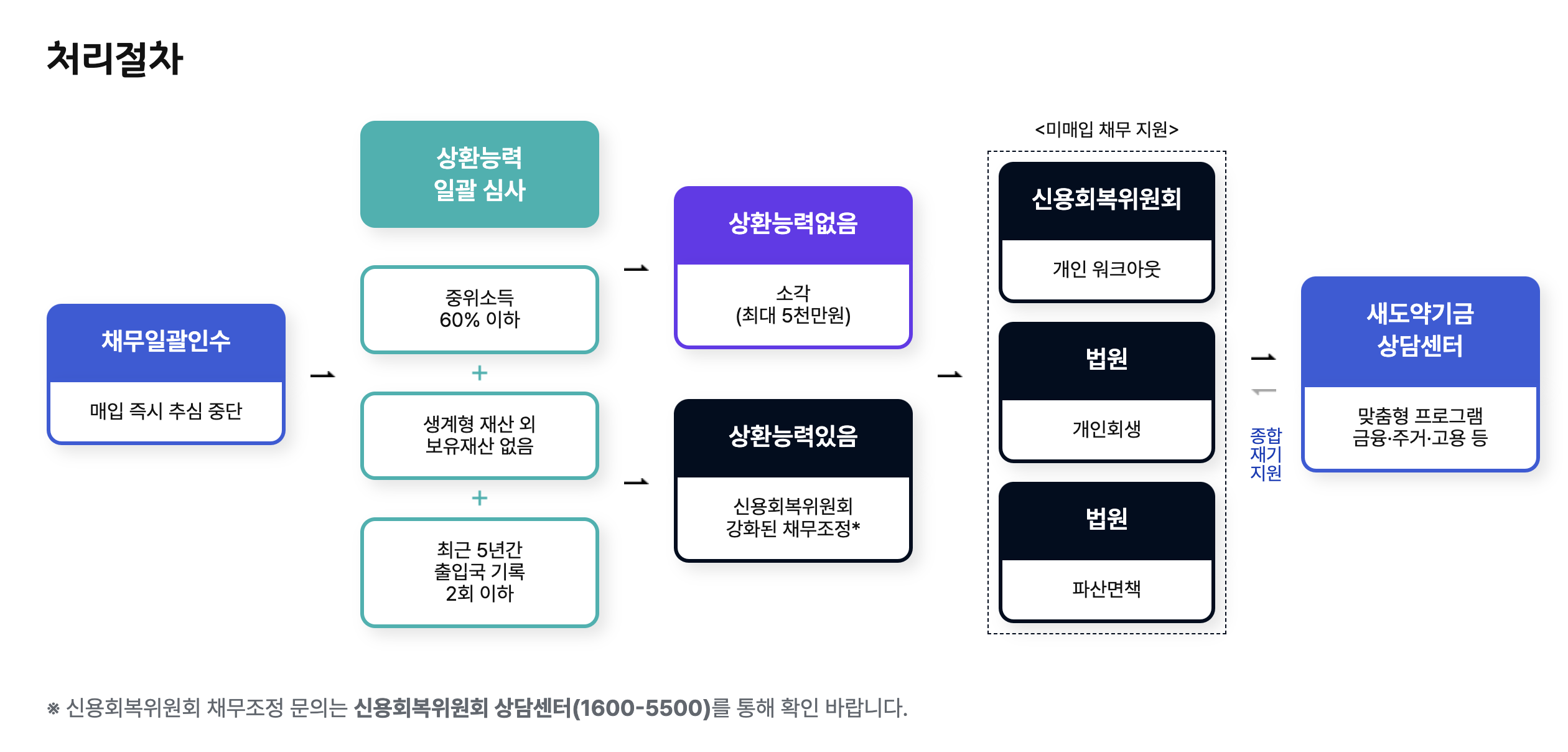 처리절차

채무일괄인수

매입 즉시 추심 중단

상환능력
일괄 심사

중위소득
60% 이하

+

생계형 재산 외
보유재산 없음

+

최근 5년간
출입국 기록
2회 이하

상환능력없음

소각
(최대 5천만원)

상환능력있음

신용회복위원회
강화된 채무조정*

<미매입 채무 지원>

신용회복위원회

개인 워크아웃

법원

개인회생

법원

파산면책

종합
재기
지원

새도약기금
상담센터

맞춤형 프로그램
금융·주거·고용 등

※ 신용회복위원회 채무조정 문의는 신용회복위원회 상담센터(1600-5500)를 통해 확인 바랍니다.